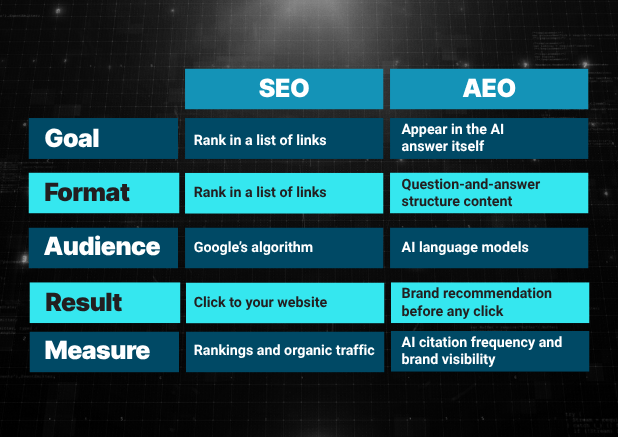 |  | SEO | AEO |
|---|---|---|
| Goal | Rank in a list of links | Appear in the AI answer itself |
| Format | Rank in a list of links | Question-and-answer structure content |
| Audience | Google's algorithm | AI language models |
| Result | Click to your website | Brand recommendation before any click |
| Measure | Rankings and organic traffic | AI citation frequency and brand visibility |